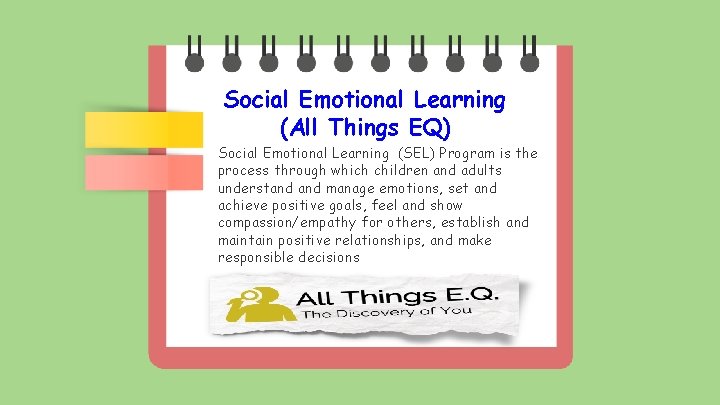 Social Emotional Learning
(All Things EQ)

Social Emotional Learning (SEL) Program is the process through which children and adults understand and manage emotions, set and achieve positive goals, feel and show compassion/empathy for others, establish and maintain positive relationships, and make responsible decisions

All Things E.Q.
The Discovery of You